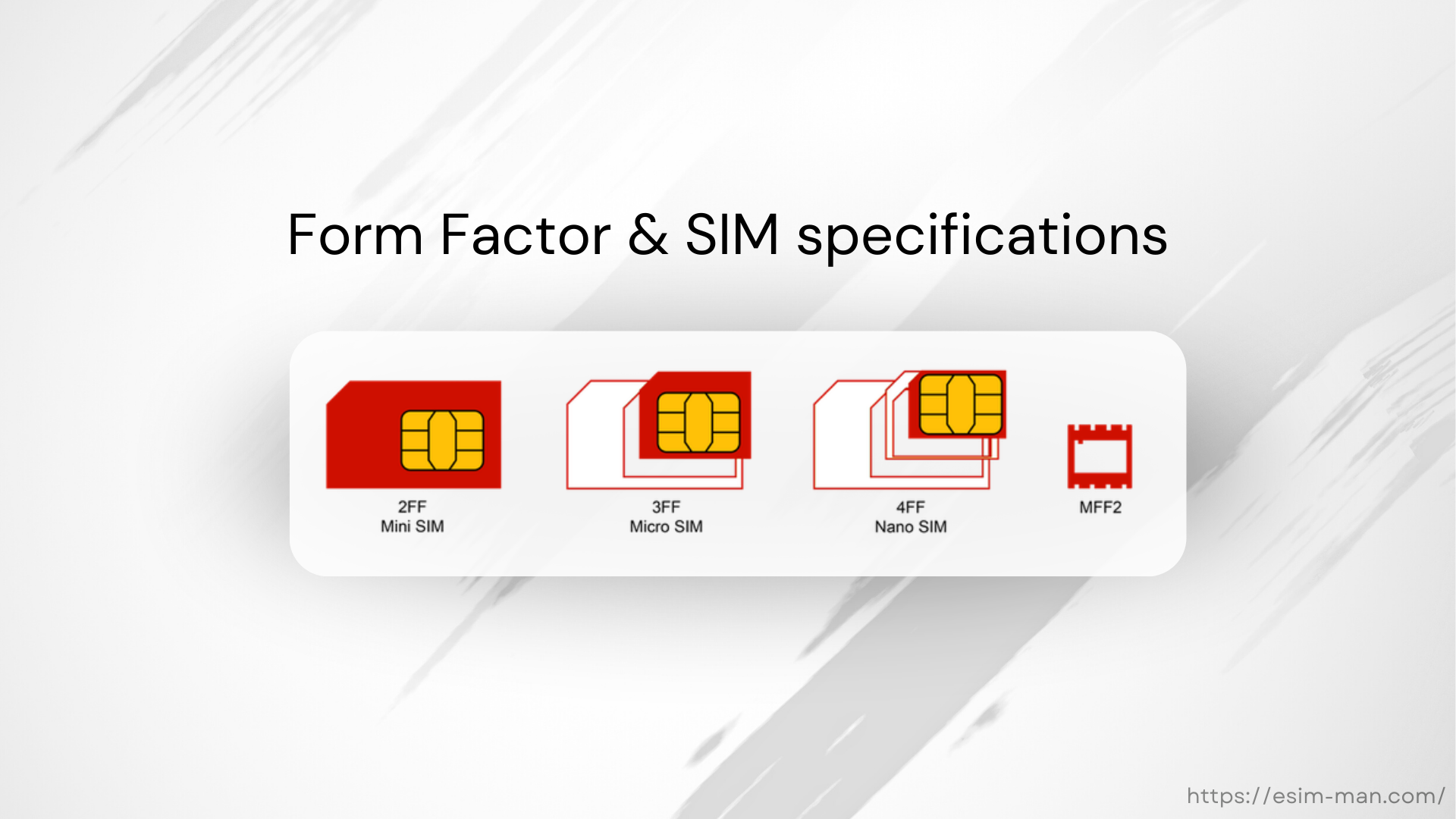 Form Factor & SIM specifications

2FF
Mini SIM

3FF
Micro SIM

4FF
Nano SIM

MFF2

https://esim-man.com/